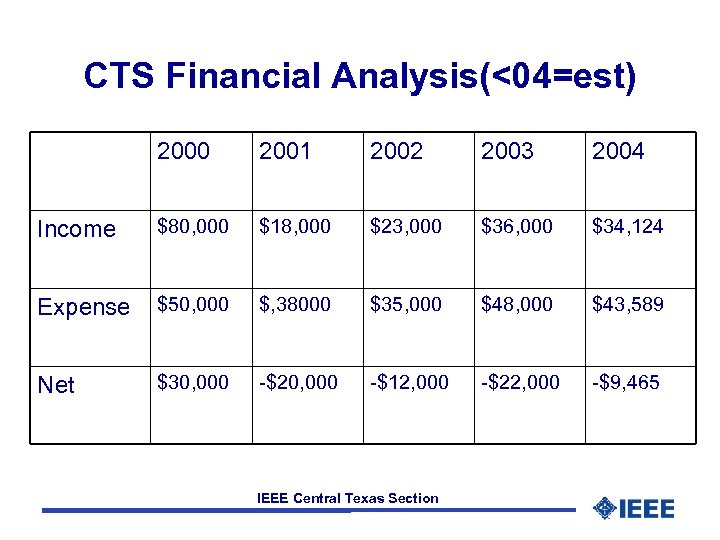 CTS Financial Analysis(<04=est)

| | 2000 | 2001 | 2002 | 2003 | 2004 |
|---|---|---|---|---|---|
| Income | \$80,000 | \$18,000 | \$23,000 | \$36,000 | \$34,124 |
| Expense | \$50,000 | \$,38000 | \$35,000 | \$48,000 | \$43,589 |
| Net | \$30,000 | -\$20,000 | -\$12,000 | -\$22,000 | -\$9,465 |

IEEE Central Texas Section

IEEE